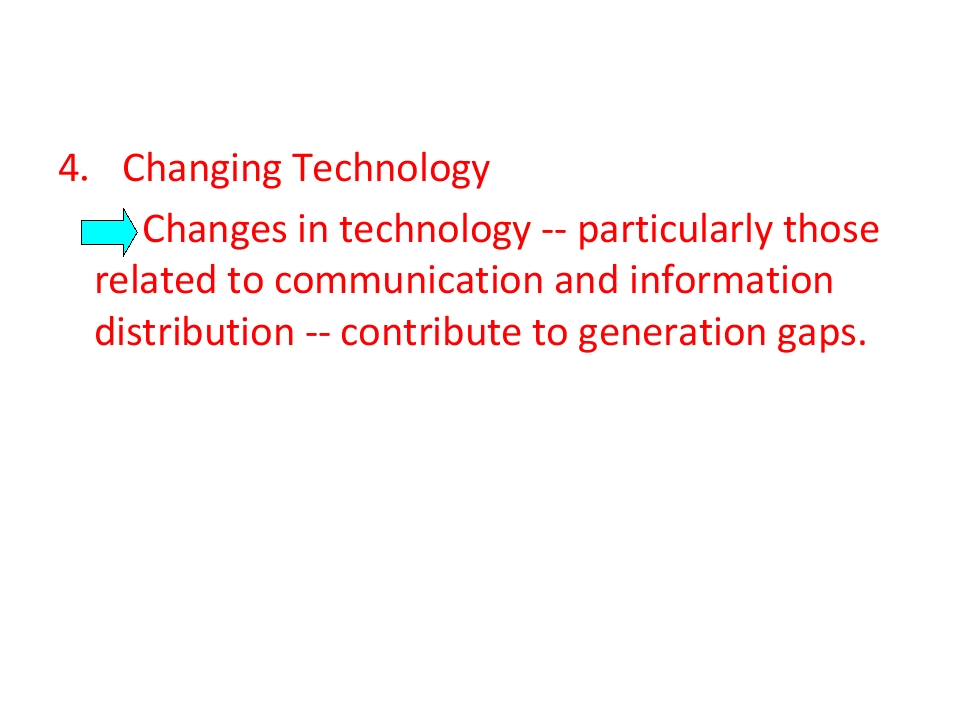 4. Changing Technology

Changes in technology -- particularly those related to communication and information distribution -- contribute to generation gaps.